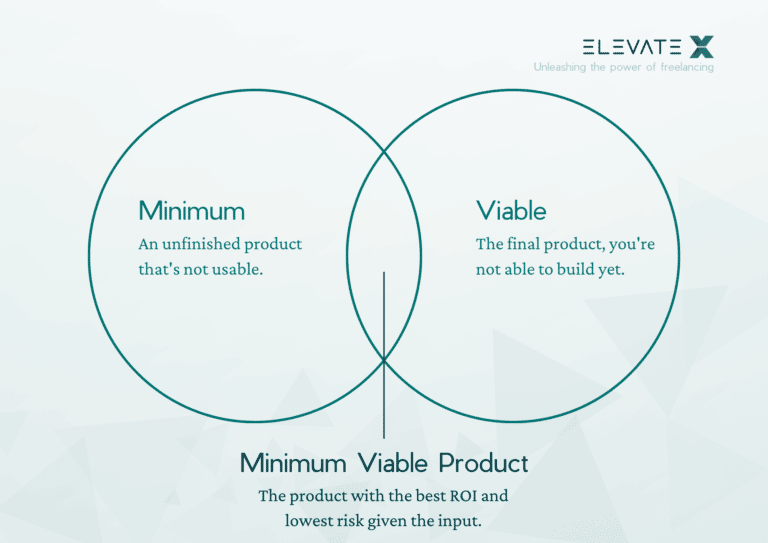 ELEVATE X
Unleashing the power of freelancing

Minimum
An unfinished product that's not usable.

Viable
The final product, you're not able to build yet.

Minimum Viable Product
The product with the best ROI and lowest risk given the input.